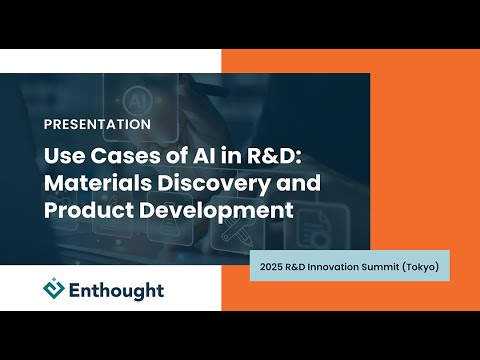 AI

PRESENTATION

Use Cases of AI in R&D: Materials Discovery and Product Development

2025 R&D Innovation Summit (Tokyo)

Enthought